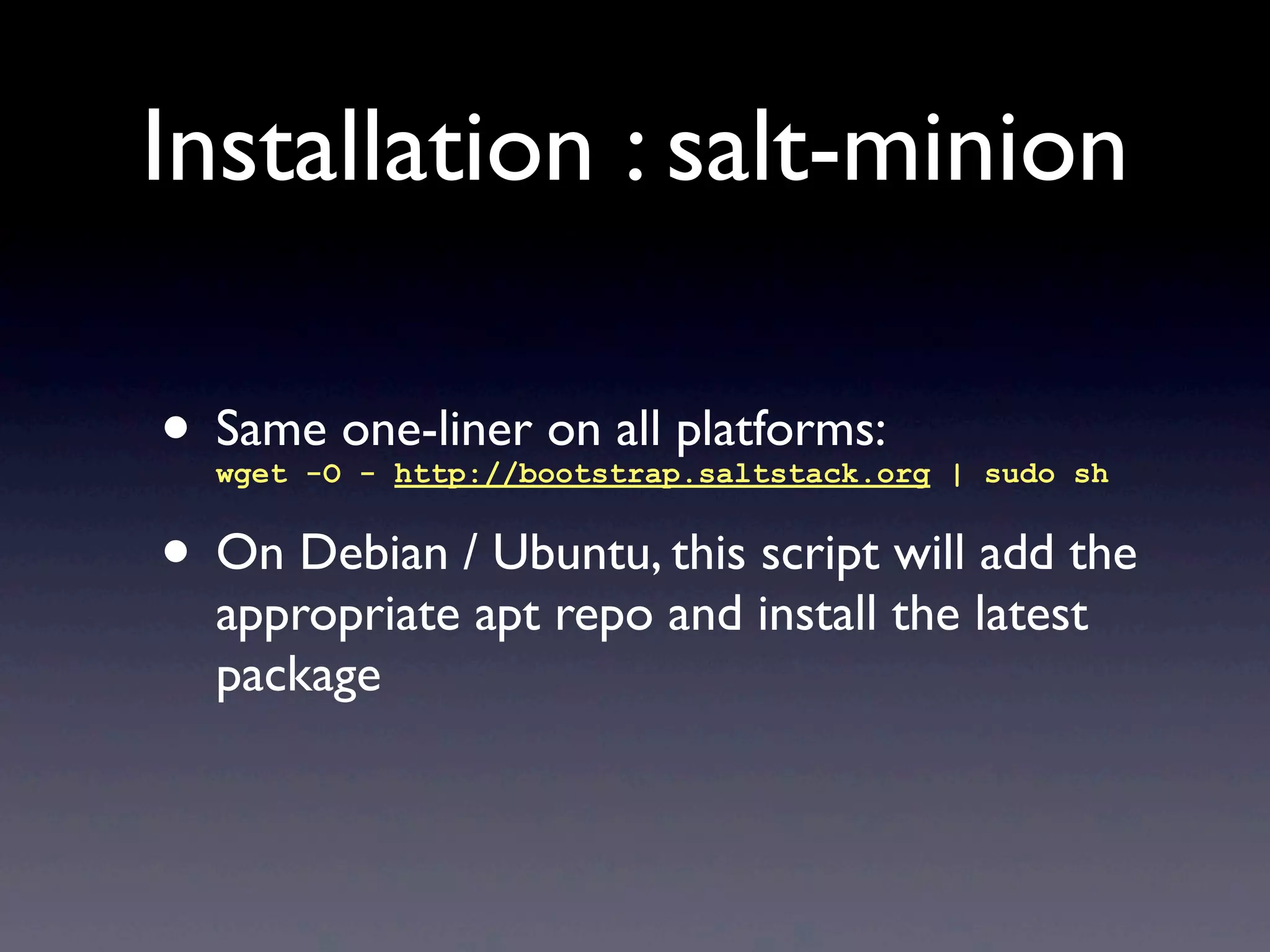 Installation : salt-minion

• Same one-liner on all platforms:
wget -O - http://bootstrap.saltstack.org | sudo sh

• On Debian / Ubuntu, this script will add the appropriate apt repo and install the latest package